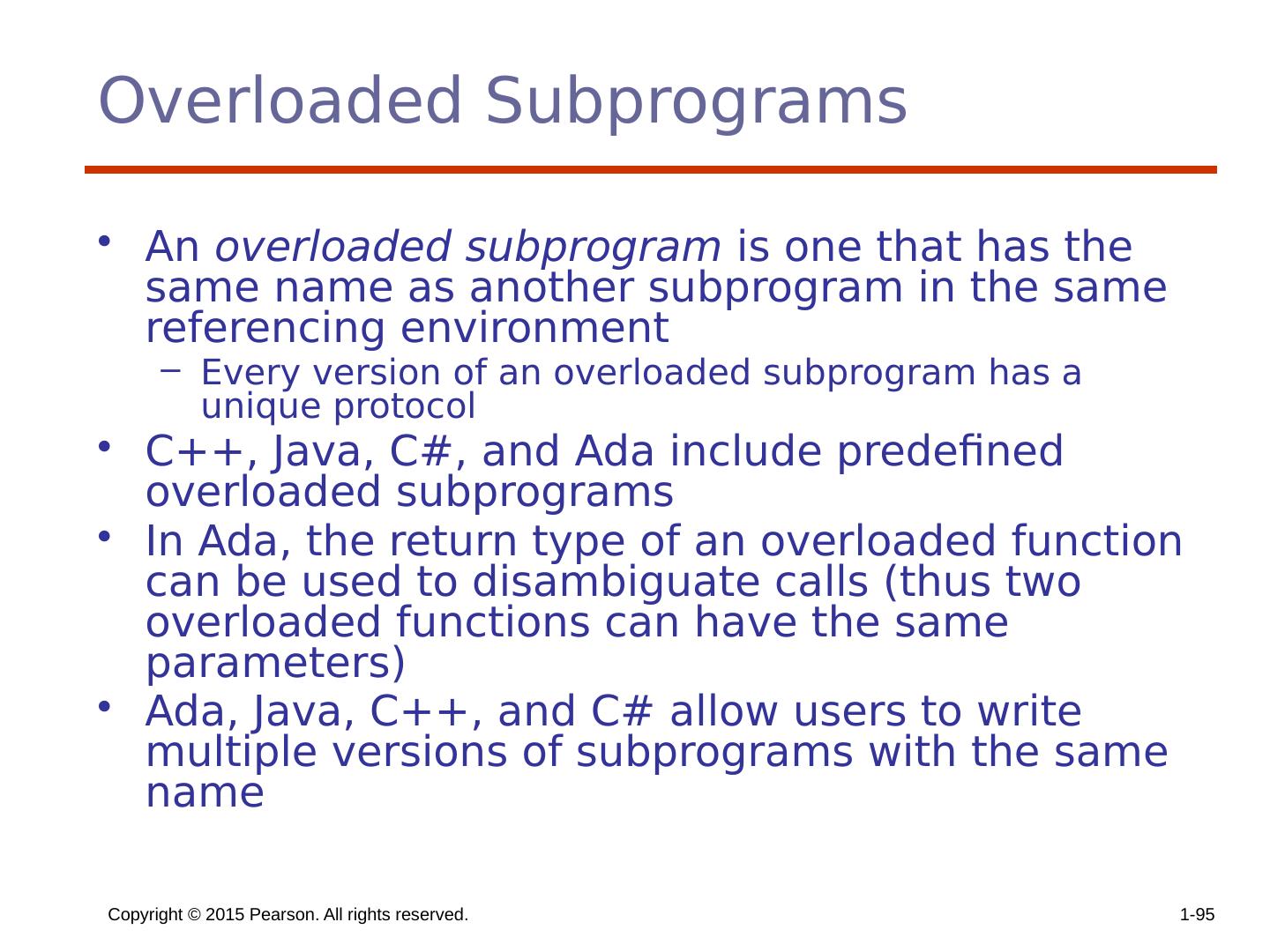 Overloaded Subprograms

• An overloaded subprogram is one that has the same name as another subprogram in the same referencing environment
  – Every version of an overloaded subprogram has a unique protocol
• C++, Java, C#, and Ada include predefined overloaded subprograms
• In Ada, the return type of an overloaded function can be used to disambiguate calls (thus two overloaded functions can have the same parameters)
• Ada, Java, C++, and C# allow users to write multiple versions of subprograms with the same name

Copyright © 2015 Pearson. All rights reserved.

1-95